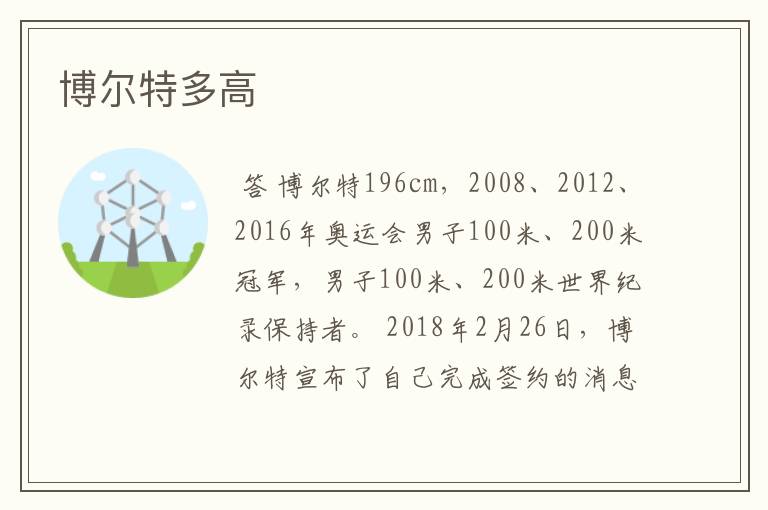 博尔特多高

答 博尔特196cm，2008、2012、2016年奥运会男子100米、200米冠军，男子100米、200米世界纪录保持者。2018年2月26日，博尔特宣布了自己完成签约的消息